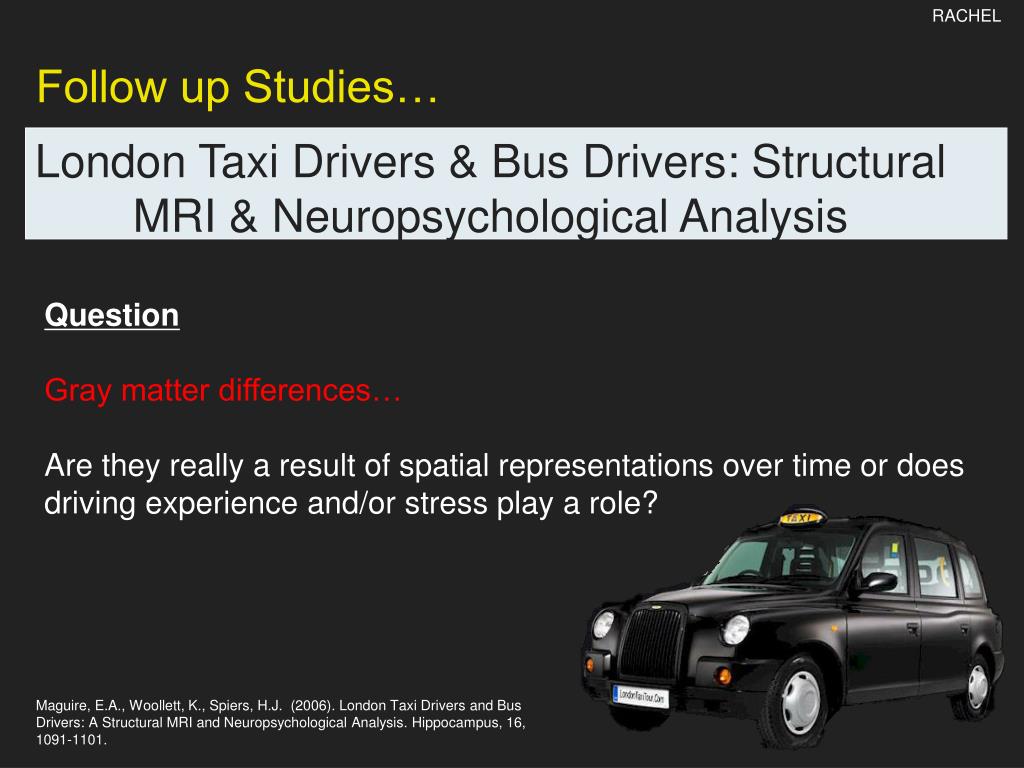 RACHEL

Follow up Studies…

London Taxi Drivers & Bus Drivers: Structural MRI & Neuropsychological Analysis

Question

Gray matter differences…

Are they really a result of spatial representations over time or does driving experience and/or stress play a role?

TAXI

LondonTaxiTour.Com

Maguire, E.A., Woollett, K., Spiers, H.J. (2006). London Taxi Drivers and Bus Drivers: A Structural MRI and Neuropsychological Analysis. Hippocampus, 16, 1091-1101.